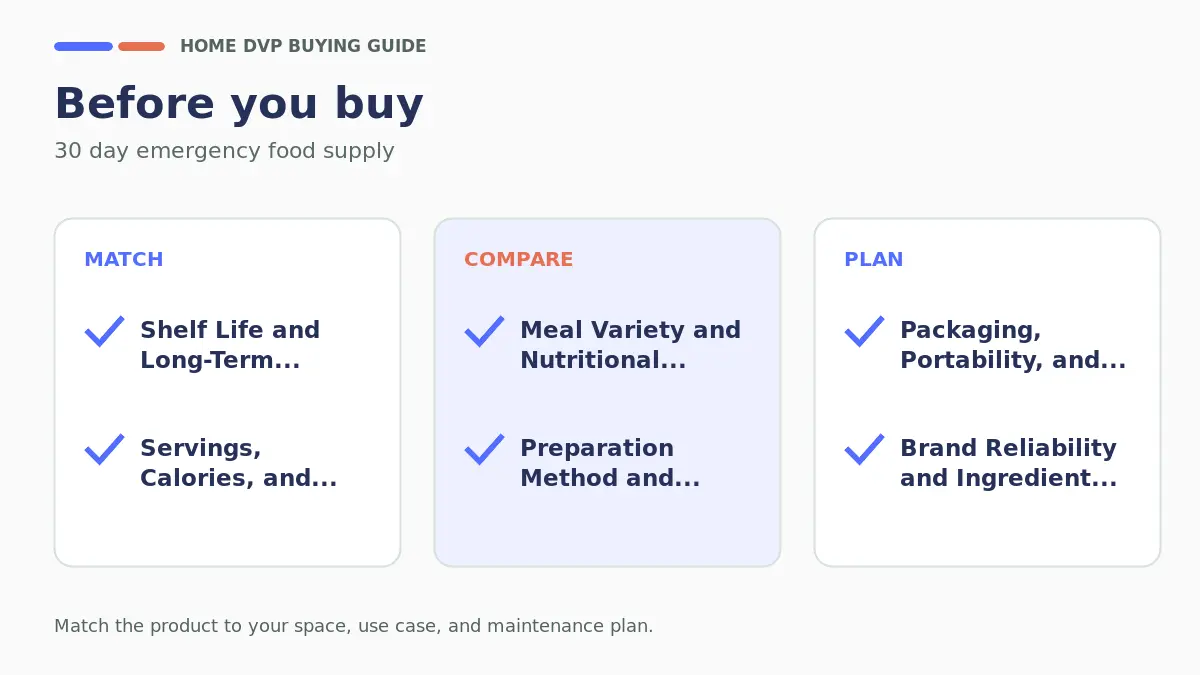 HOME DVP BUYING GUIDE

Before you buy

30 day emergency food supply

MATCH

Shelf Life and Long-Term...

Servings, Calories, and...

COMPARE

Meal Variety and Nutritional...

Preparation Method and...

PLAN

Packaging, Portability, and...

Brand Reliability and Ingredient...

Match the product to your space, use case, and maintenance plan.